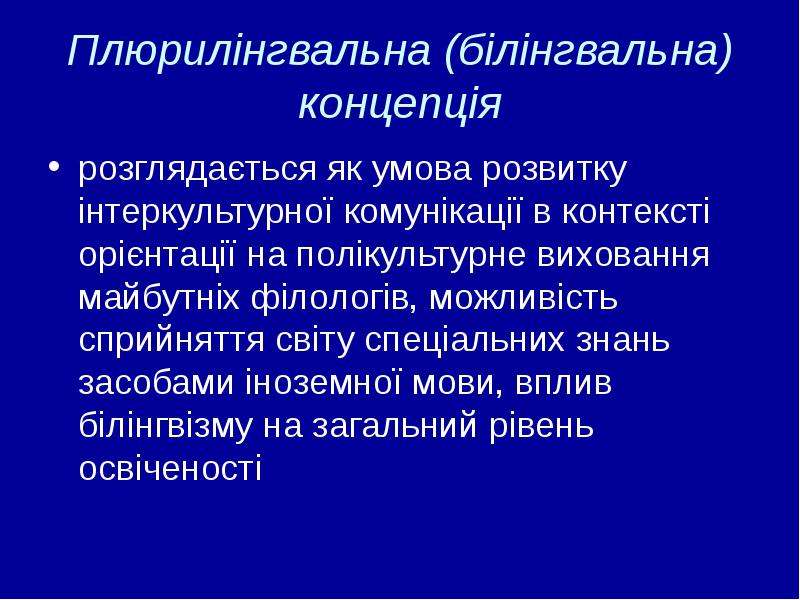 Плюрилінгвальна (білінгвальна) концепція

• розглядається як умова розвитку інтеркультурної комунікації в контексті орієнтації на полікультурне виховання майбутніх філологів, можливість сприйняття світу спеціальних знань засобами іноземної мови, вплив білінгвізму на загальний рівень освіченості